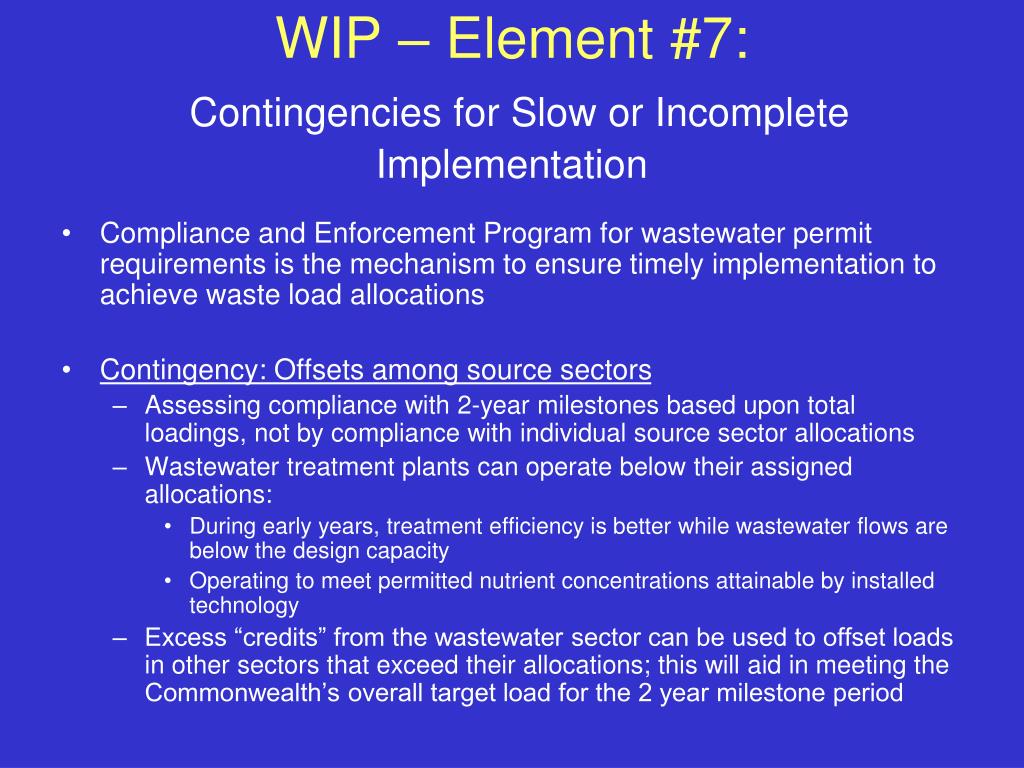 WIP – Element #7:

Contingencies for Slow or Incomplete Implementation

• Compliance and Enforcement Program for wastewater permit requirements is the mechanism to ensure timely implementation to achieve waste load allocations

• Contingency: Offsets among source sectors
– Assessing compliance with 2-year milestones based upon total loadings, not by compliance with individual source sector allocations
– Wastewater treatment plants can operate below their assigned allocations:
• During early years, treatment efficiency is better while wastewater flows are below the design capacity
• Operating to meet permitted nutrient concentrations attainable by installed technology
– Excess “credits” from the wastewater sector can be used to offset loads in other sectors that exceed their allocations; this will aid in meeting the Commonwealth’s overall target load for the 2 year milestone period